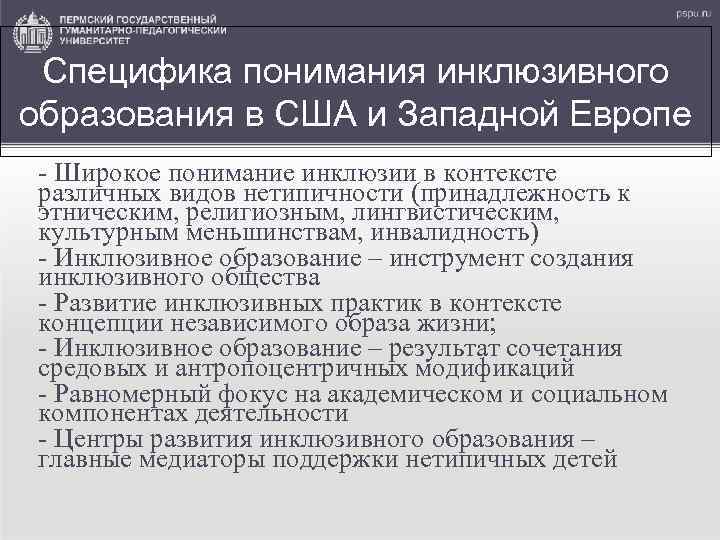 ПЕРМСКИЙ ГОСУДАРСТВЕННЫЙ ГУМАНИТАРНО-ПЕДАГОГИЧЕСКИЙ УНИВЕРСИТЕТ

pspu.ru

Специфика понимания инклюзивного образования в США и Западной Европе

- Широкое понимание инклюзии в контексте различных видов нетипичности (принадлежность к этническим, религиозным, лингвистическим, культурным меньшинствам, инвалидность)

- Инклюзивное образование – инструмент создания инклюзивного общества

- Развитие инклюзивных практик в контексте концепции независимого образа жизни;

- Инклюзивное образование – результат сочетания средовых и антропоцентричных модификаций

- Равномерный фокус на академическом и социальном компонентах деятельности

- Центры развития инклюзивного образования – главные медиаторы поддержки нетипичных детей